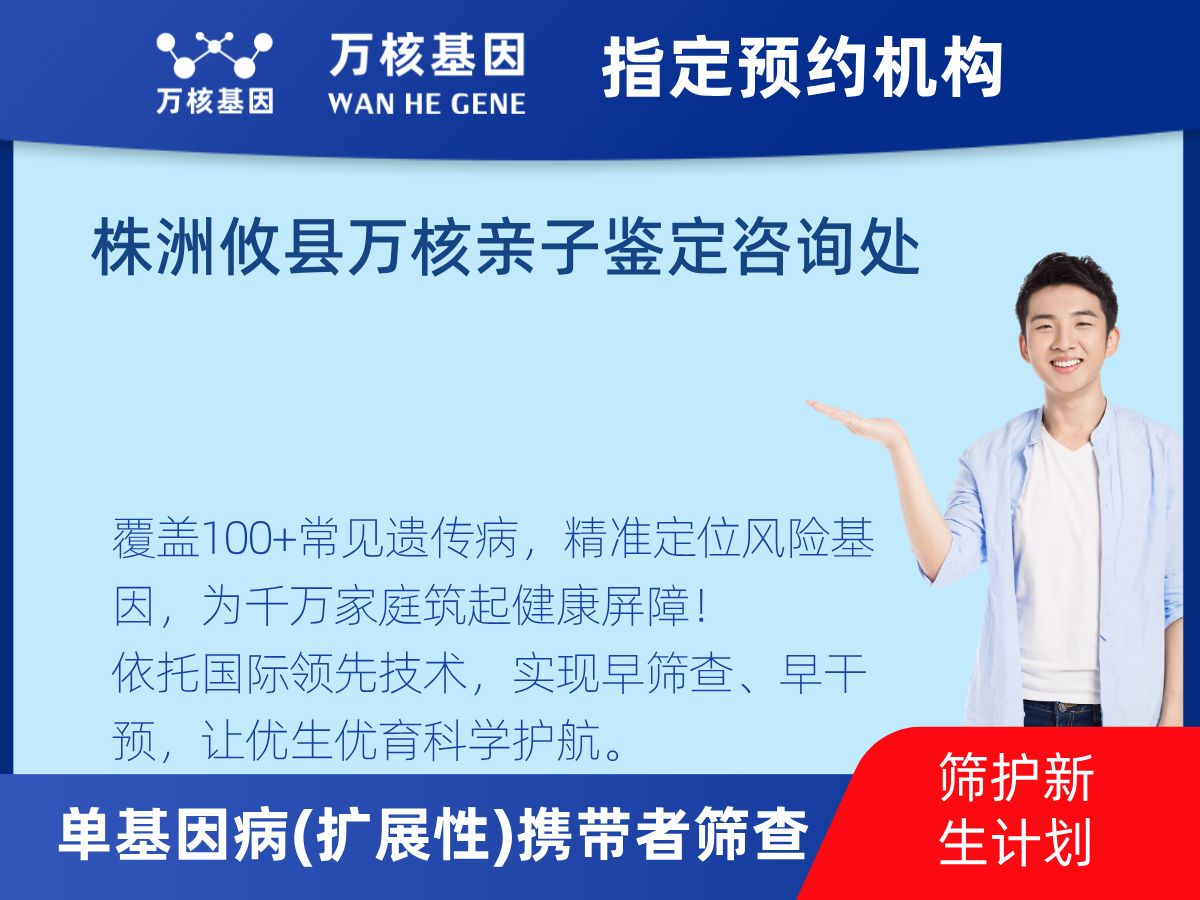 万核基因

万核基因
WAN HE GENE

指定预约机构

株洲攸县万核亲子鉴定咨询处

覆盖100+常见遗传病，精准定位风险基因，为千万家庭筑起健康屏障！
依托国际领先技术，实现早筛查、早干预，让优生优育科学护航。

单基因病(扩展性)携带者筛查

筛护新生计划